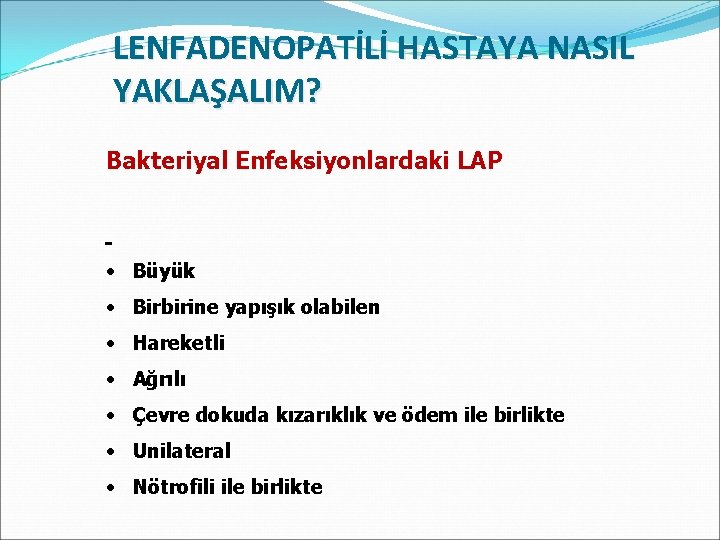 LENFADENOPATİLİ HASTAYA NASIL YAKLAŞALIM?

Bakteriyal Enfeksiyonlardaki LAP

-
• Büyük
• Birbirine yapışık olabilen
• Hareketli
• Ağrılı
• Çevre dokuda kızarıklık ve ödem ile birlikte
• Unilateral
• Nötrofili ile birlikte